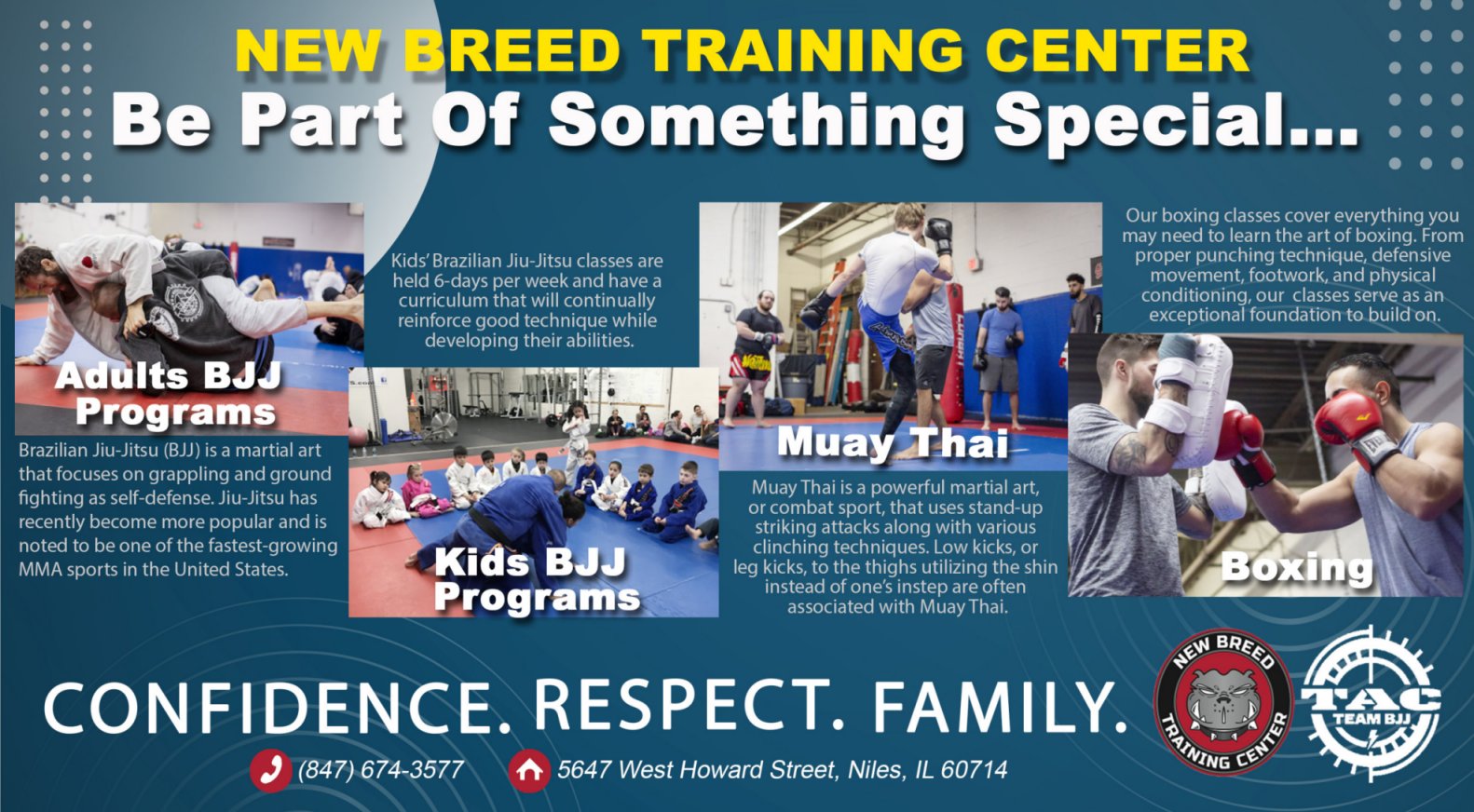 NEW BREED TRAINING CENTER
Be Part Of Something Special...

Adults BJJ Programs

Brazilian Jiu-Jitsu (BJJ) is a martial art that focuses on grappling and ground fighting as self-defense. Jiu-Jitsu has recently become more popular and is noted to be one of the fastest-growing MMA sports in the United States.

Kids' Brazilian Jiu-Jitsu classes are held 6-days per week and have a curriculum that will continually reinforce good technique while developing their abilities.

Kids BJJ Programs

Muay Thai

Muay Thai is a powerful martial art, or combat sport, that uses stand-up striking attacks along with various clinching techniques. Low kicks, or leg kicks, to the thighs utilizing the shin instead of one's instep are often associated with Muay Thai.

Our boxing classes cover everything you may need to learn the art of boxing. From proper punching technique, defensive movement, footwork, and physical conditioning, our classes serve as an exceptional foundation to build on.

Boxing

CONFIDENCE. RESPECT. FAMILY.

(847) 674-3577
5647 West Howard Street, Niles, IL 60714

NEW BREED TRAINING CENTER

TAC TEAM BJJ